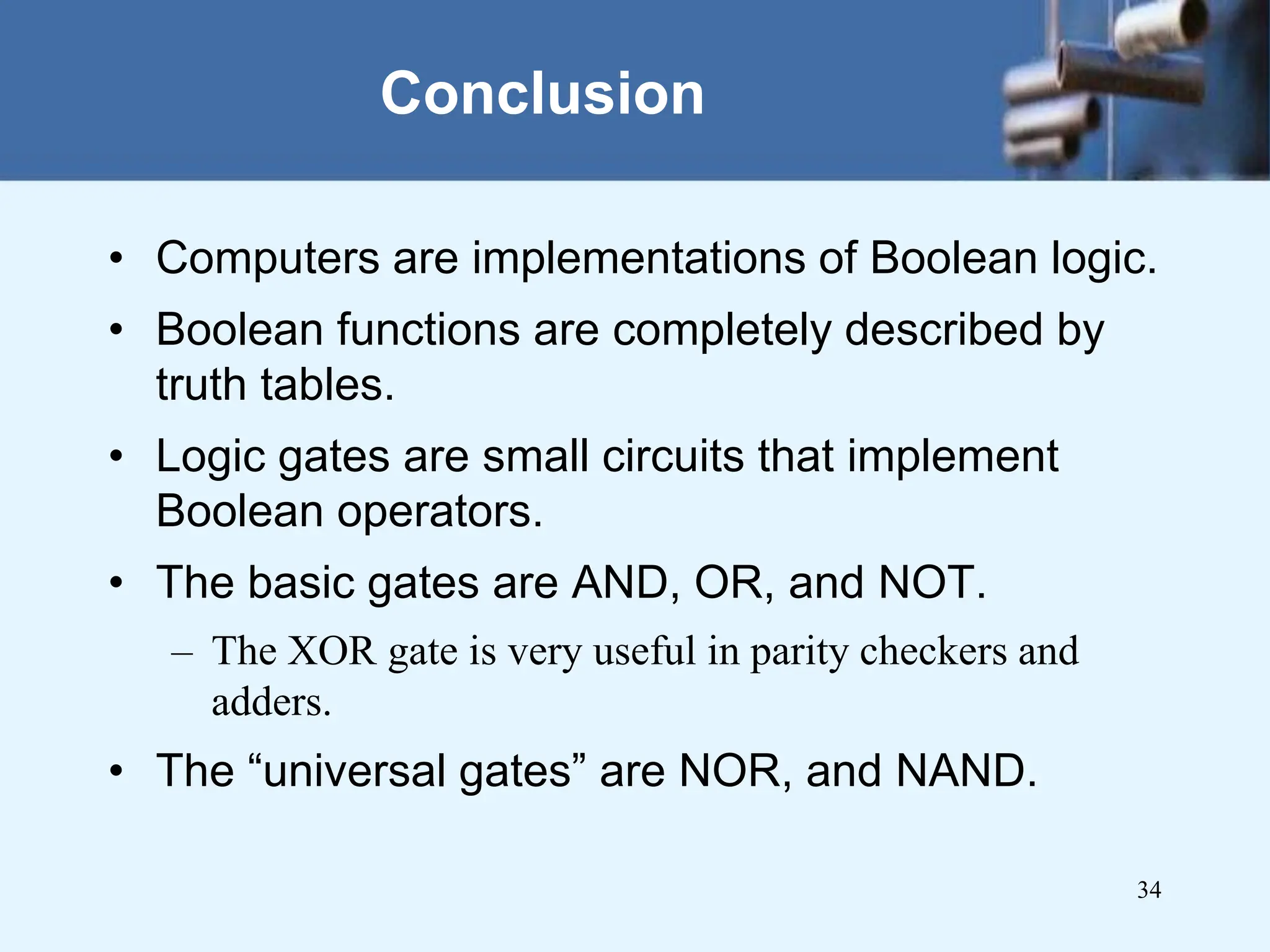 Conclusion

• Computers are implementations of Boolean logic.

• Boolean functions are completely described by truth tables.

• Logic gates are small circuits that implement Boolean operators.

• The basic gates are AND, OR, and NOT.

– The XOR gate is very useful in parity checkers and adders.

• The “universal gates” are NOR, and NAND.

34